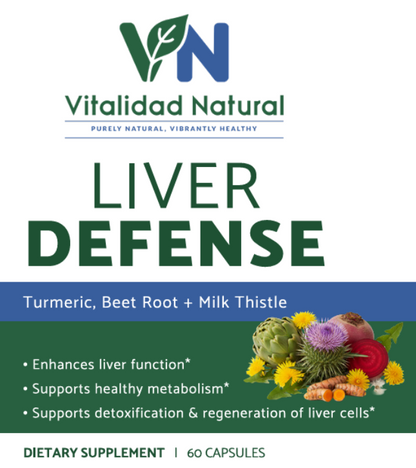 VN

Vitalidad Natural

PURELY NATURAL, VIBRANTLY HEALTHY

LIVER
DEFENSE

Turmeric, Beet Root + Milk Thistle

• Enhances liver function*
• Supports healthy metabolism*
• Supports detoxification & regeneration of liver cells*

DIETARY SUPPLEMENT | 60 CAPSULES